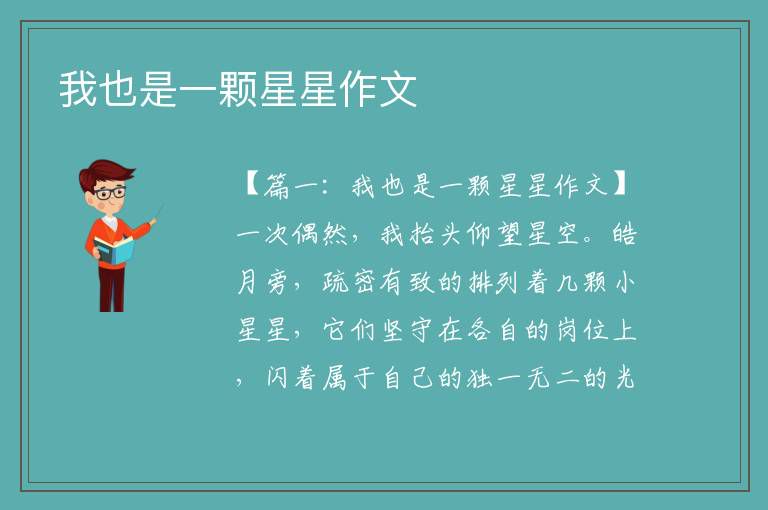 我也是一颗星星作文

【篇一：我也是一颗星星作文】一次偶然，我抬头仰望星空。皓月旁，疏密有致的排列着几颗小星星，它们坚守在各自的岗位上，闪着属于自己的独一无二的光